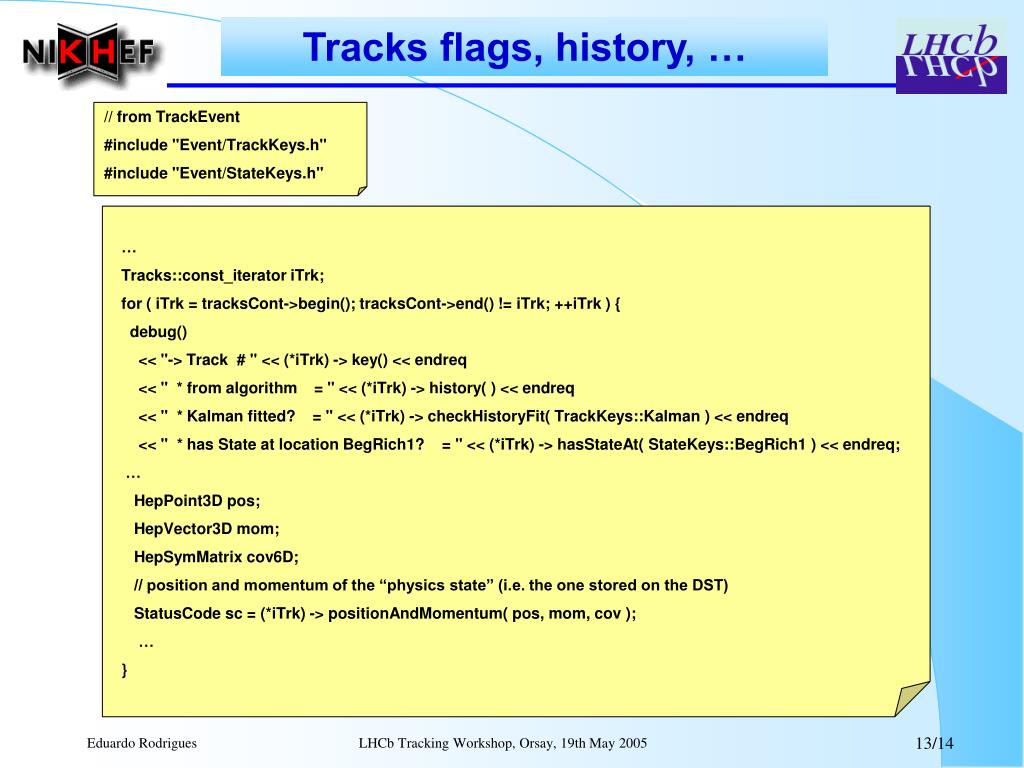 NIKHEF

Tracks flags, history, …

LHCb

// from TrackEvent
#include "Event/TrackKeys.h"
#include "Event/StateKeys.h"

…
Tracks::const_iterator iTrk;
for ( iTrk = tracksCont->begin(); tracksCont->end() != iTrk; ++iTrk ) {
debug()
<< "-> Track # " << (*iTrk) -> key() << endreq
<< " * from algorithm = " << (*iTrk) -> history( ) << endreq
<< " * Kalman fitted? = " << (*iTrk) -> checkHistoryFit( TrackKeys::Kalman ) << endreq
<< " * has State at location BegRich1? = " << (*iTrk) -> hasStateAt( StateKeys::BegRich1 ) << endreq;
…
HepPoint3D pos;
HepVector3D mom;
HepSymMatrix cov6D;
// position and momentum of the “physics state” (i.e. the one stored on the DST)
StatusCode sc = (*iTrk) -> positionAndMomentum( pos, mom, cov );
…
}

Eduardo Rodrigues

LHCb Tracking Workshop, Orsay, 19th May 2005

13/14